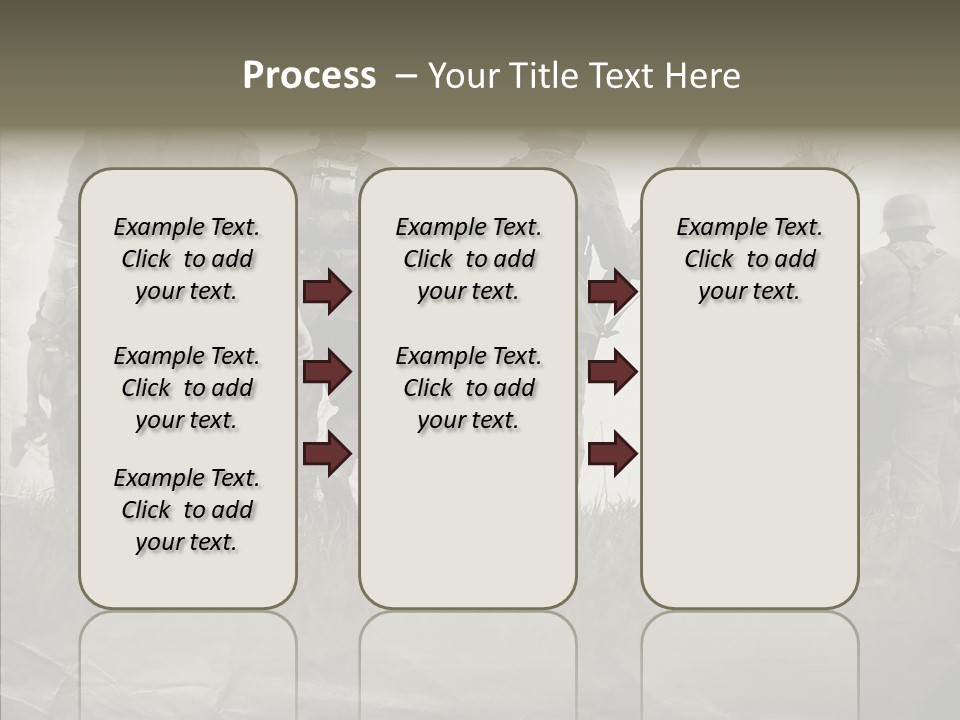 Process – Your Title Text Here

Example Text. Click to add your text.

Example Text. Click to add your text.

Example Text. Click to add your text.

Example Text. Click to add your text.

Example Text. Click to add your text.

Example Text. Click to add your text.